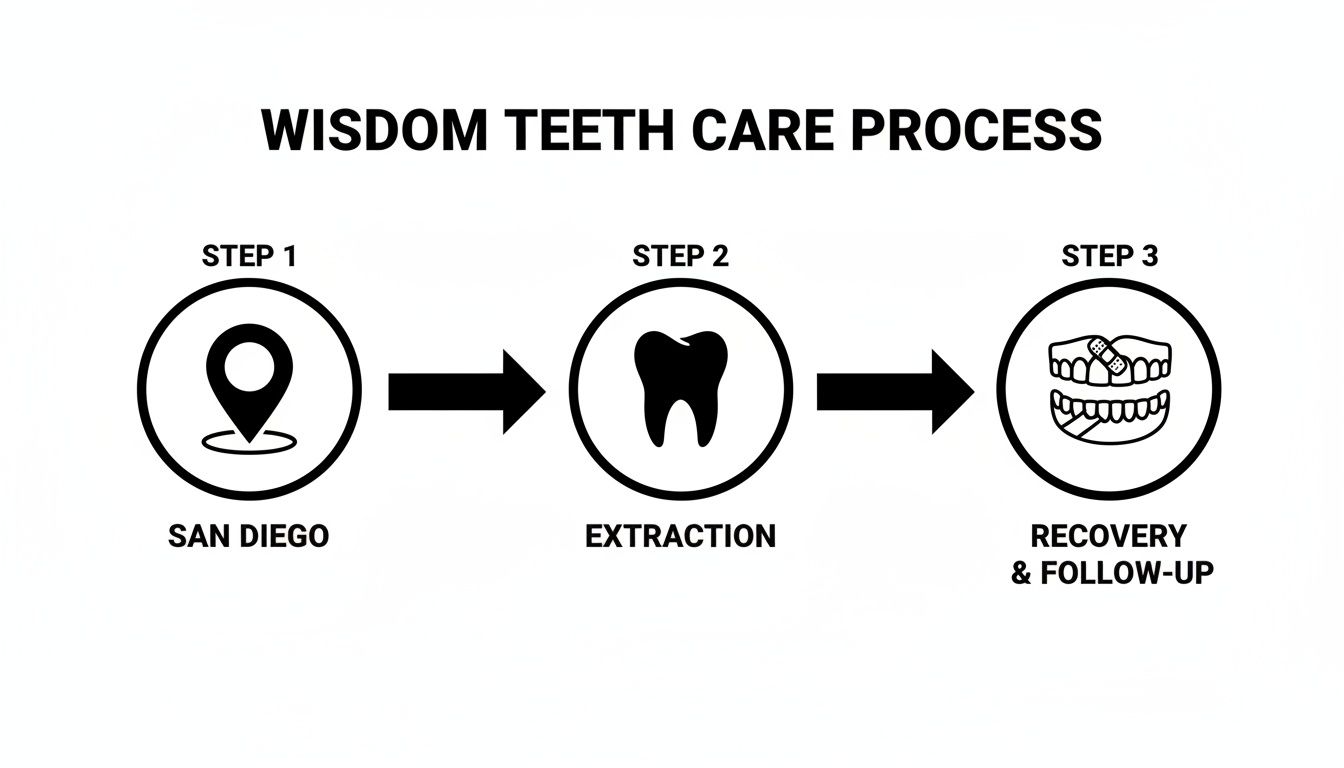 WISDOM TEETH CARE PROCESS

STEP 1

SAN DIEGO

STEP 2

EXTRACTION

STEP 3

RECOVERY & FOLLOW-UP